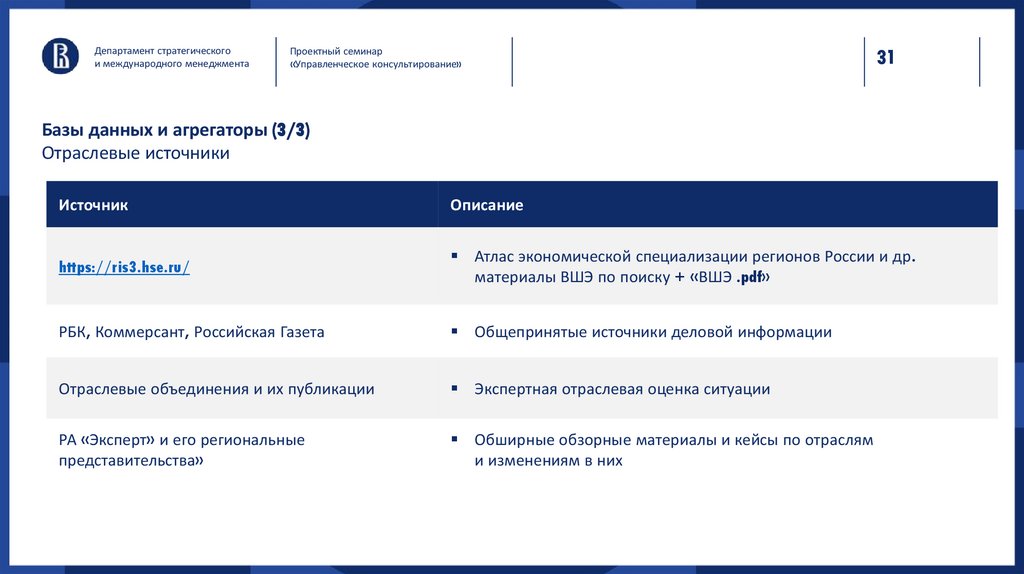 Департамент стратегического и международного менеджмента

Проектный семинар «Управленческое консультирование»

31

Базы данных и агрегаторы (3/3)
Отраслевые источники

| Источник | Описание |
|---|---|
| https://ris3.hse.ru/ | ▪ Атлас экономической специализации регионов России и др. материалы ВШЭ по поиску + «ВШЭ .pdf» |
| РБК, Коммерсант, Российская Газета | ▪ Общепринятые источники деловой информации |
| Отраслевые объединения и их публикации | ▪ Экспертная отраслевая оценка ситуации |
| РА «Эксперт» и его региональные представительства» | ▪ Обширные обзорные материалы и кейсы по отраслям и изменениям в них |